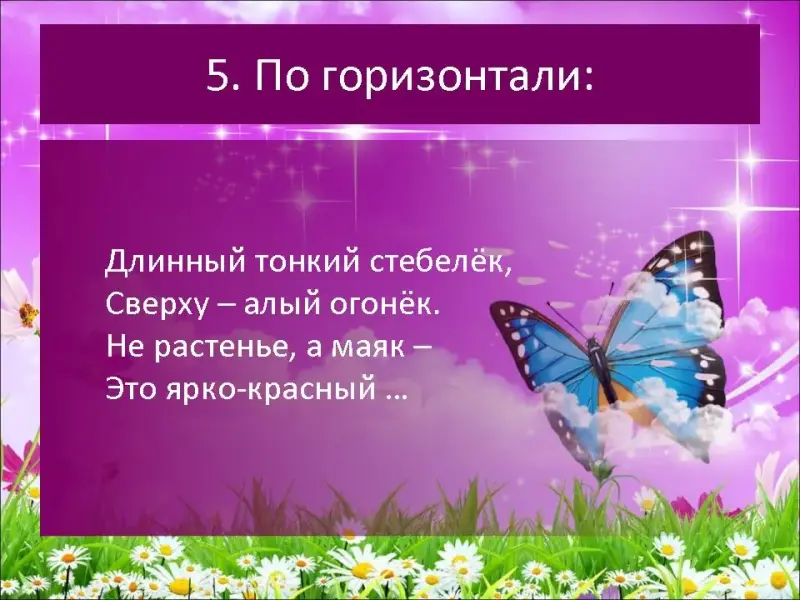 5. По горизонтали:

Длинный тонкий стебелёк,
Сверху – алый огонёк.
Не растенье, а маяк –
Это ярко-красный …